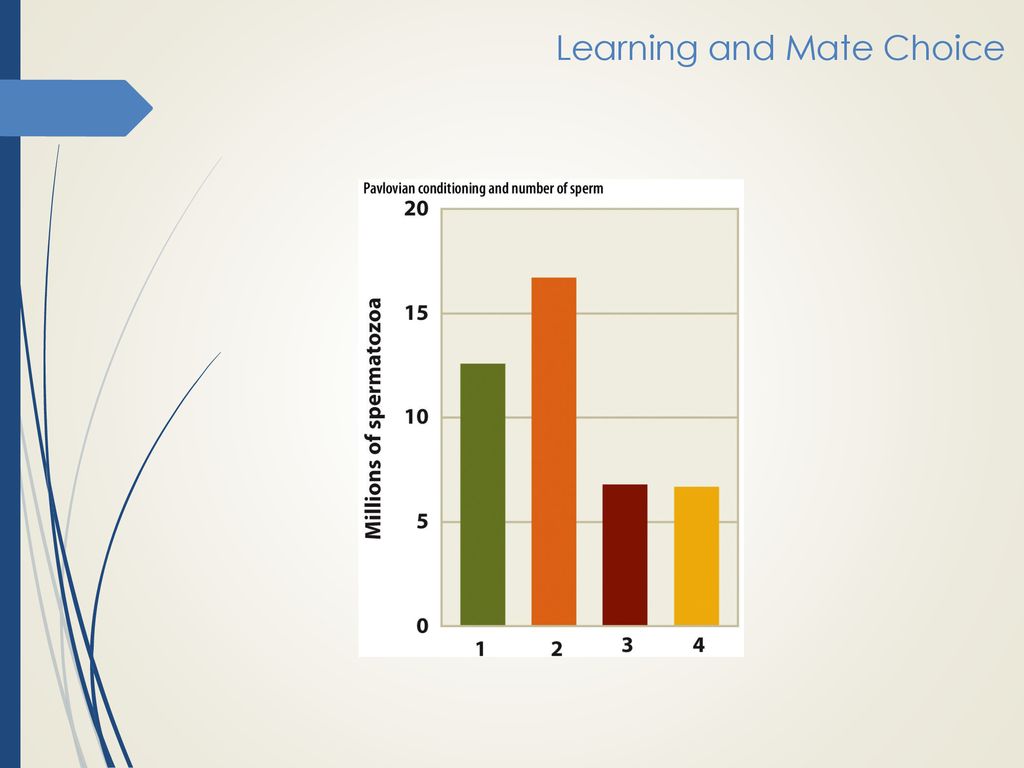 Learning and Mate Choice

Pavlovian conditioning and number of sperm

Millions of spermatozoa

20
15
10
5
0

1 2 3 4